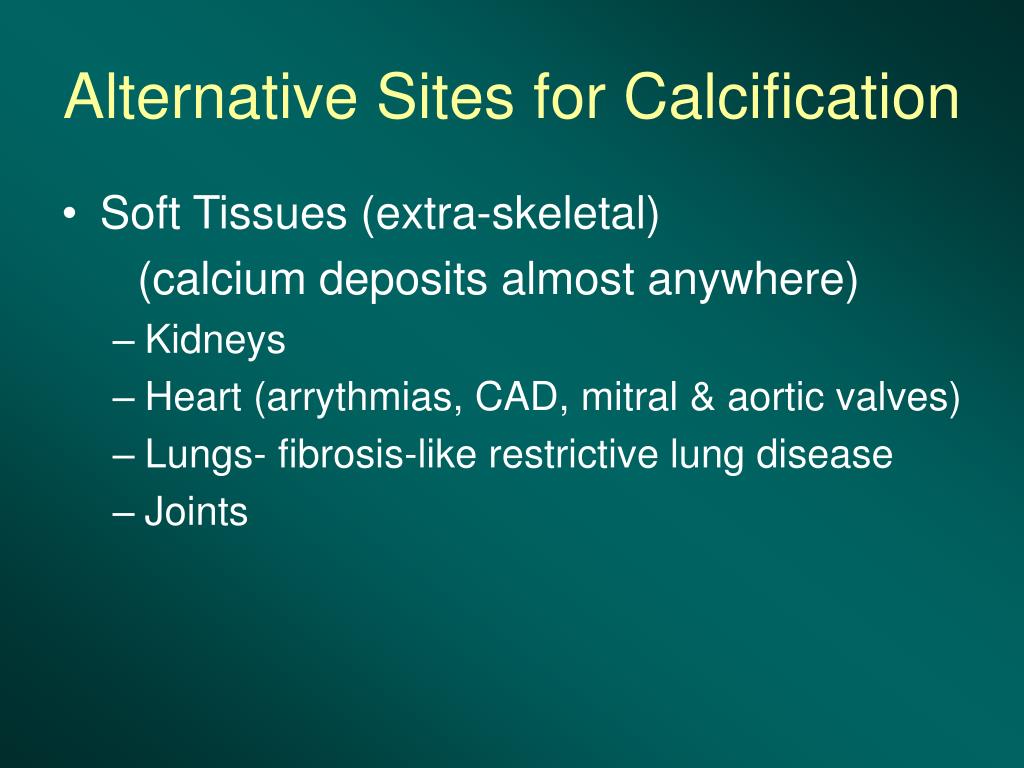 Alternative Sites for Calcification

• Soft Tissues (extra-skeletal)
(calcium deposits almost anywhere)
– Kidneys
– Heart (arrythmias, CAD, mitral & aortic valves)
– Lungs- fibrosis-like restrictive lung disease
– Joints